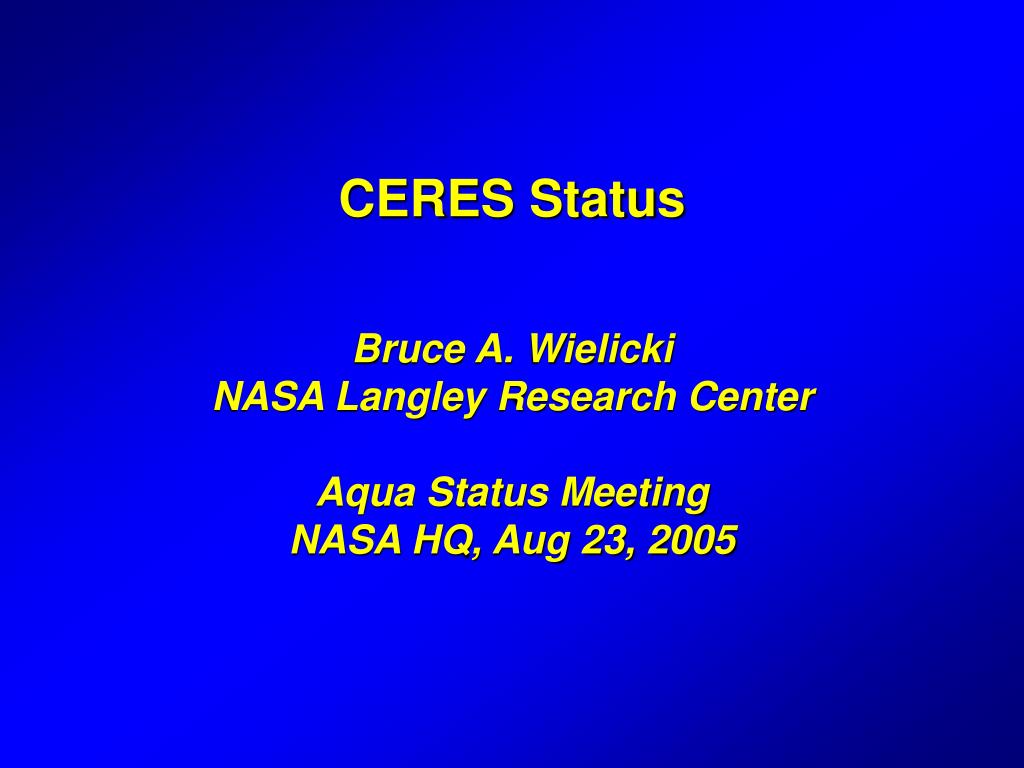 CERES Status

Bruce A. Wielicki
NASA Langley Research Center

Aqua Status Meeting
NASA HQ, Aug 23, 2005